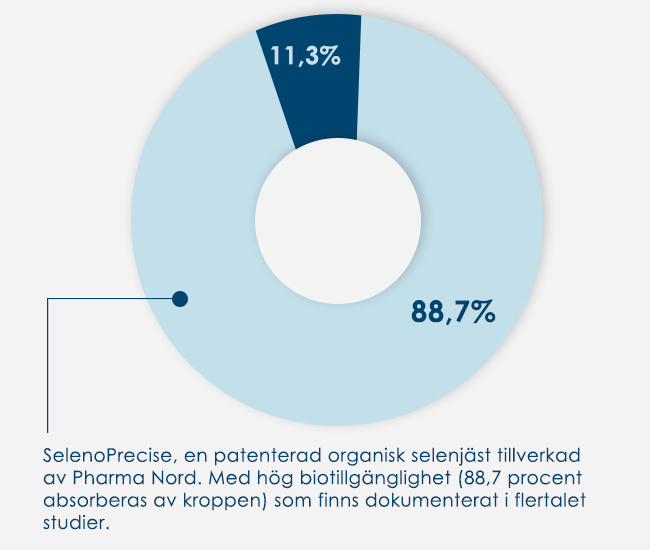 11,3%

88,7%

SelenoPrecise, en patenterad organisk selenjäst tillverkad av Pharma Nord. Med hög biotillgänglighet (88,7 procent absorberas av kroppen) som finns dokumenterat i flertalet studier.